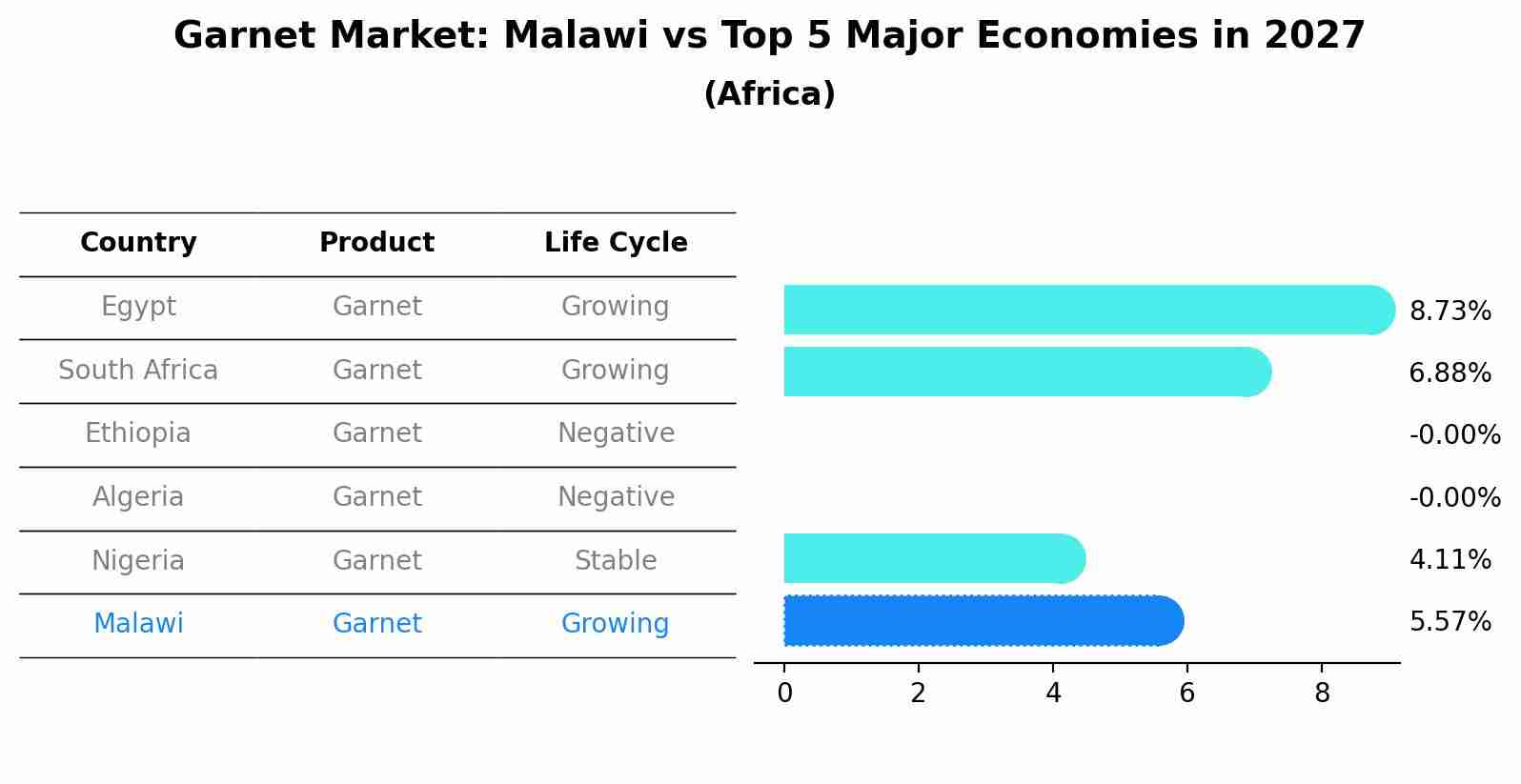 Garnet Market: Malawi vs Top 5 Major Economies in 2027
(Africa)

| Country | Product | Life Cycle |
|---|---|---|
| Egypt | Garnet | Growing |
| South Africa | Garnet | Growing |
| Ethiopia | Garnet | Negative |
| Algeria | Garnet | Negative |
| Nigeria | Garnet | Stable |
| Malawi | Garnet | Growing |

8.73%
6.88%
-0.00%
-0.00%
4.11%
5.57%

0 2 4 6 8